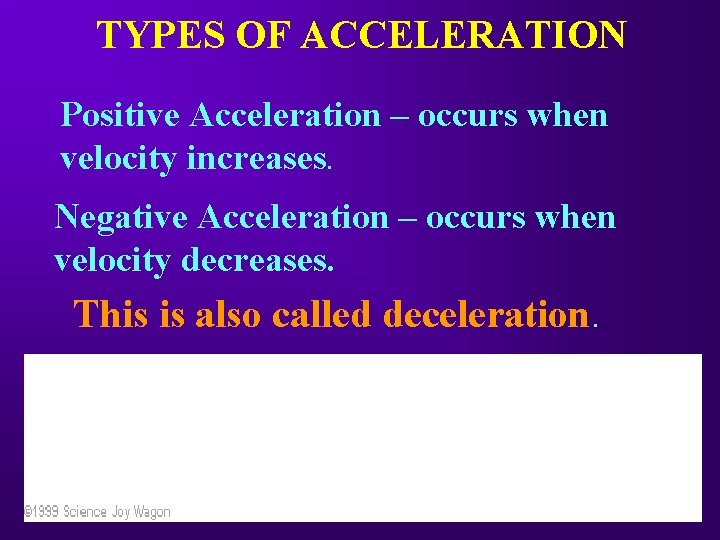 TYPES OF ACCELERATION

Positive Acceleration – occurs when velocity increases.

Negative Acceleration – occurs when velocity decreases.

This is also called deceleration.

©1999 Science Joy Wagon